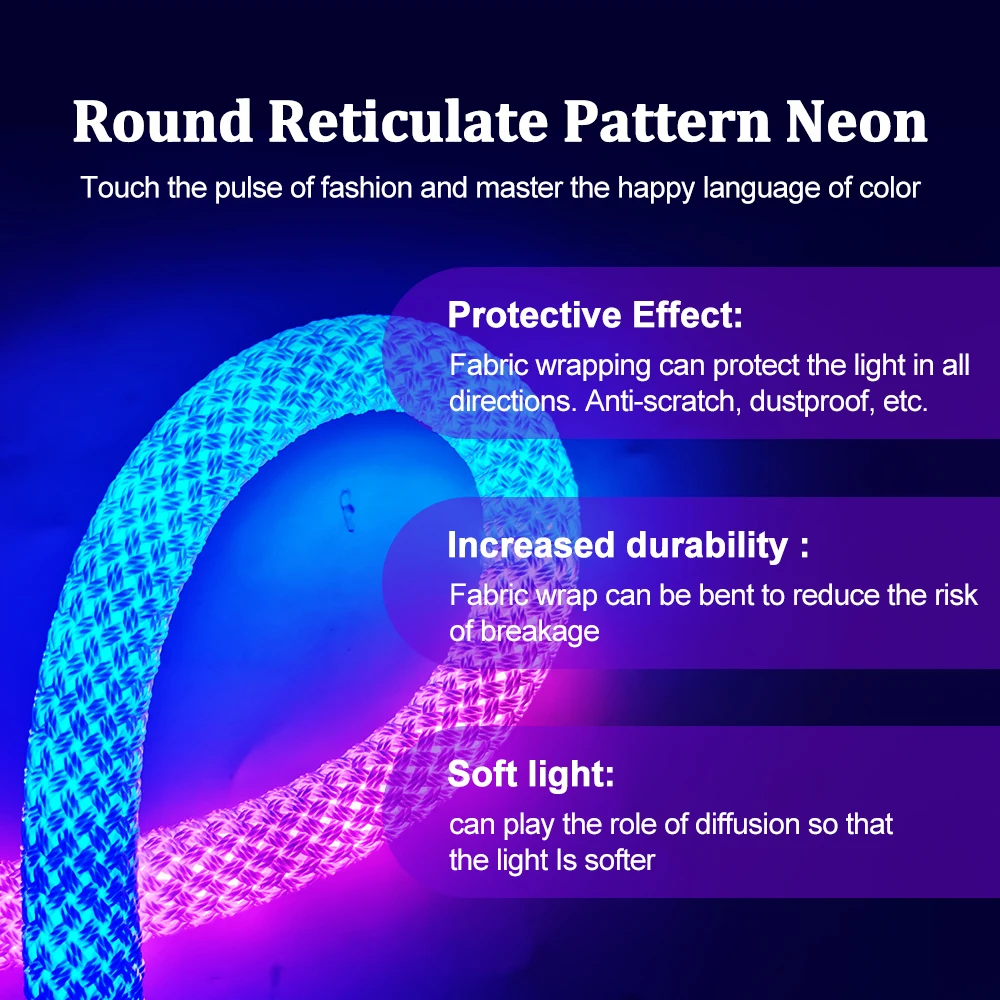 Round Reticulate Pattern Neon

Touch the pulse of fashion and master the happy language of color

Protective Effect:

Fabric wrapping can protect the light in all directions. Anti-scratch, dustproof, etc.

Increased durability :

Fabric wrap can be bent to reduce the risk of breakage

Soft light:

can play the role of diffusion so that the light Is softer